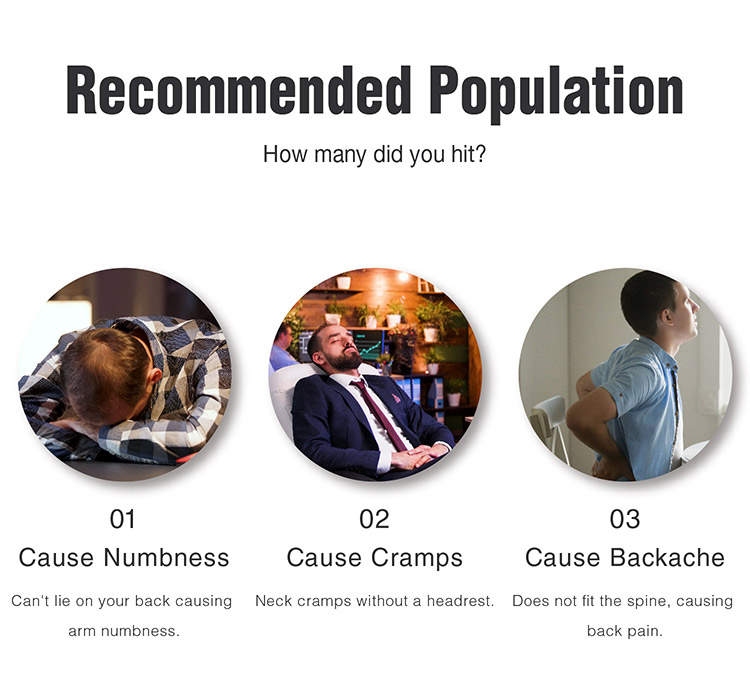 Recommended Population

How many did you hit?

01
Cause Numbness
Can't lie on your back causing arm numbness.

02
Cause Cramps
Neck cramps without a headrest.

03
Cause Backache
Does not fit the spine, causing back pain.